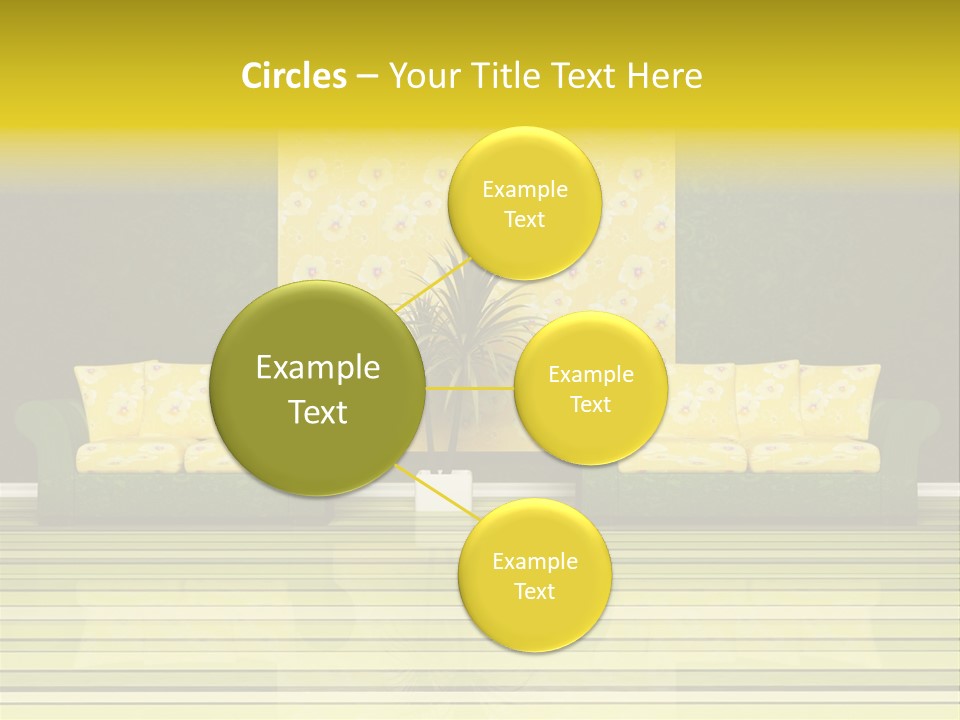 Circles – Your Title Text Here

Example Text

Example Text

Example Text

Example Text